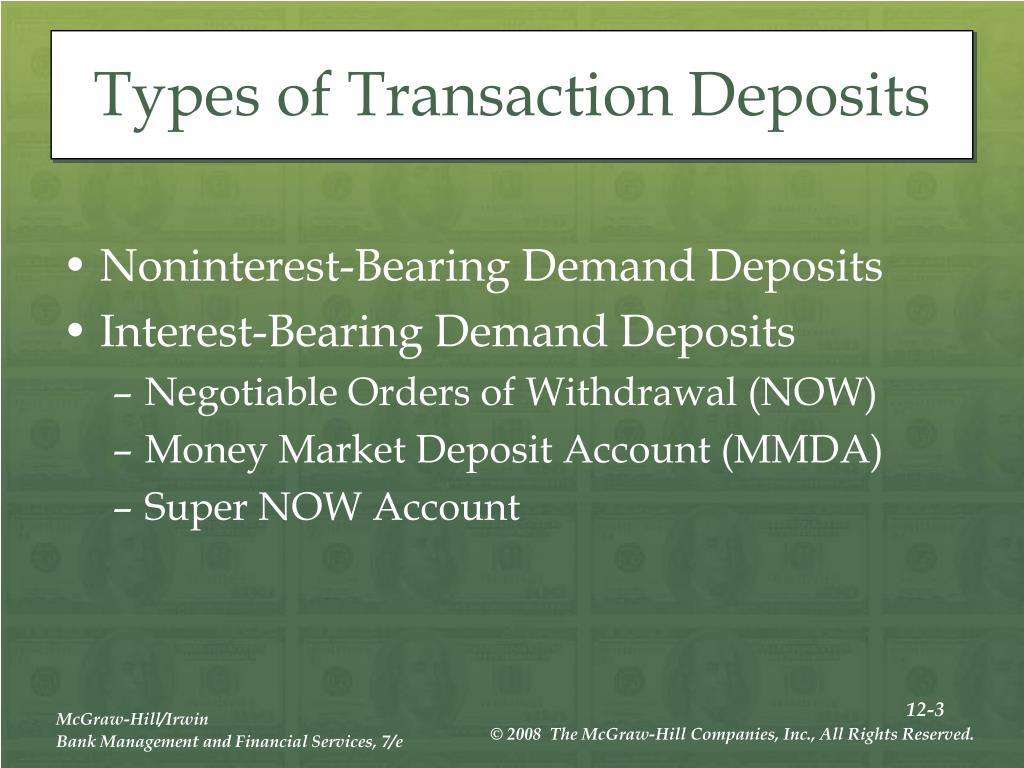 Types of Transaction Deposits

• Noninterest-Bearing Demand Deposits
• Interest-Bearing Demand Deposits
– Negotiable Orders of Withdrawal (NOW)
– Money Market Deposit Account (MMDA)
– Super NOW Account

McGraw-Hill/Irwin
Bank Management and Financial Services, 7/e

12-3
© 2008 The McGraw-Hill Companies, Inc., All Rights Reserved.